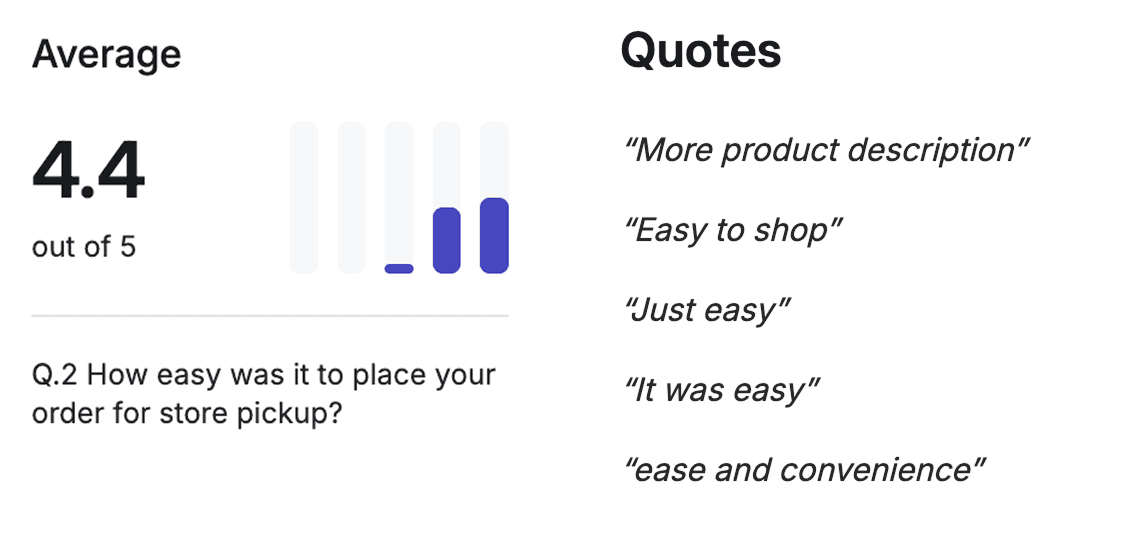 Average

4.4

out of 5

Q.2 How easy was it to place your order for store pickup?

Quotes

“More product description”

“Easy to shop”

“Just easy”

“It was easy”

“ease and convenience”